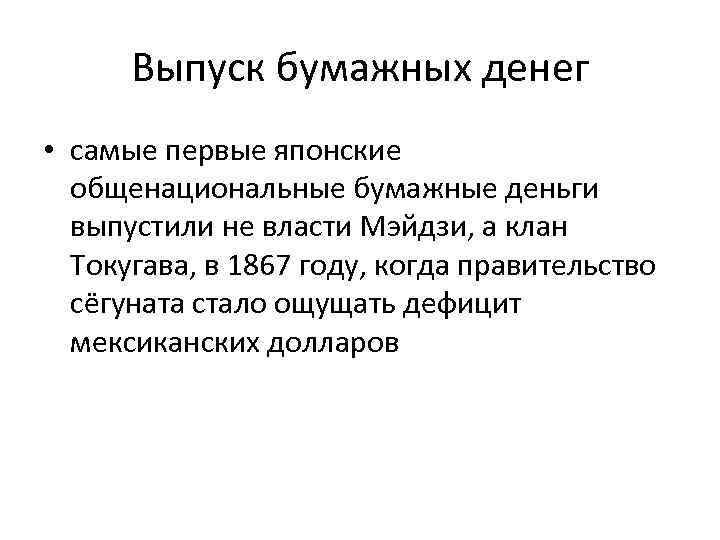 Выпуск бумажных денег

• самые первые японские общенациональные бумажные деньги выпустили не власти Мэйдзи, а клан Токугава, в 1867 году, когда правительство сёгуната стало ощущать дефицит мексиканских долларов